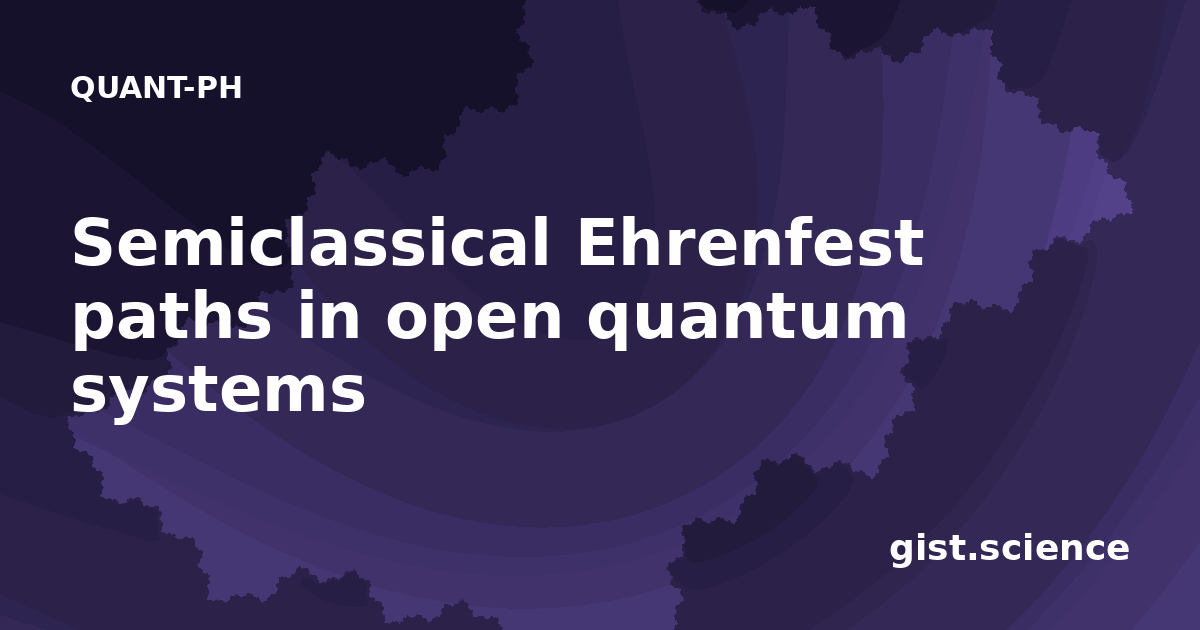 QUANT-PH

Semiclassical Ehrenfest paths in open quantum systems

gist.science